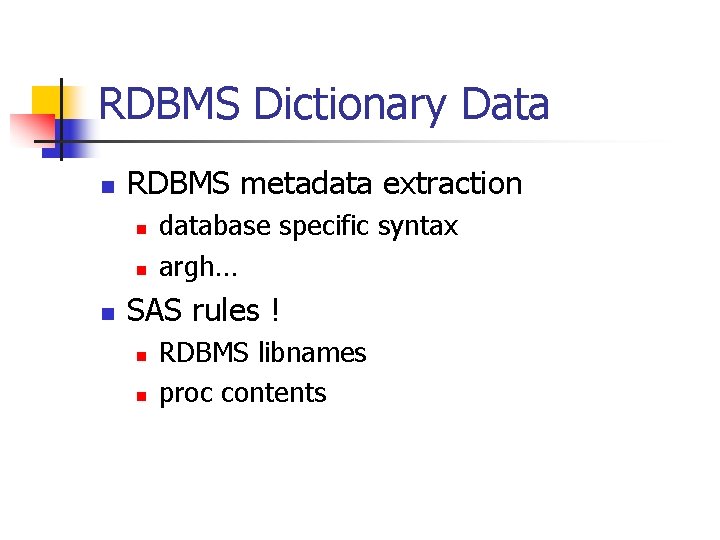 RDBMS Dictionary Data

- RDBMS metadata extraction
  - database specific syntax
  - argh…
- SAS rules !
  - RDBMS libnames
  - proc contents